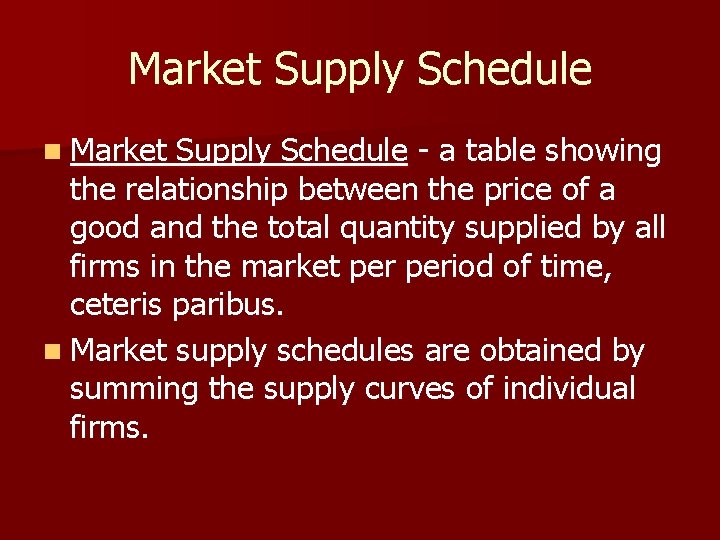 Market Supply Schedule

Market Supply Schedule - a table showing the relationship between the price of a good and the total quantity supplied by all firms in the market per period of time, ceteris paribus.

Market supply schedules are obtained by summing the supply curves of individual firms.